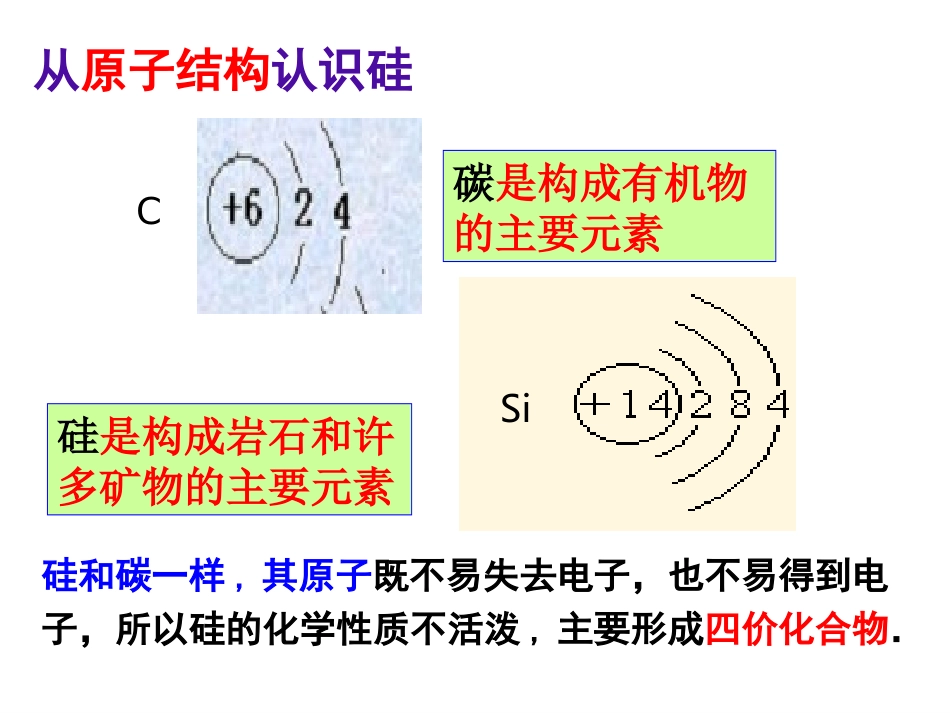 从原子结构认识硅

C

+6 2 4

碳是构成有机物的主要元素

Si

+14 2 8 4

硅是构成岩石和许多矿物的主要元素

硅和碳一样，其原子既不易失去电子，也不易得到电子，所以硅的化学性质不活泼，主要形成四价化合物.